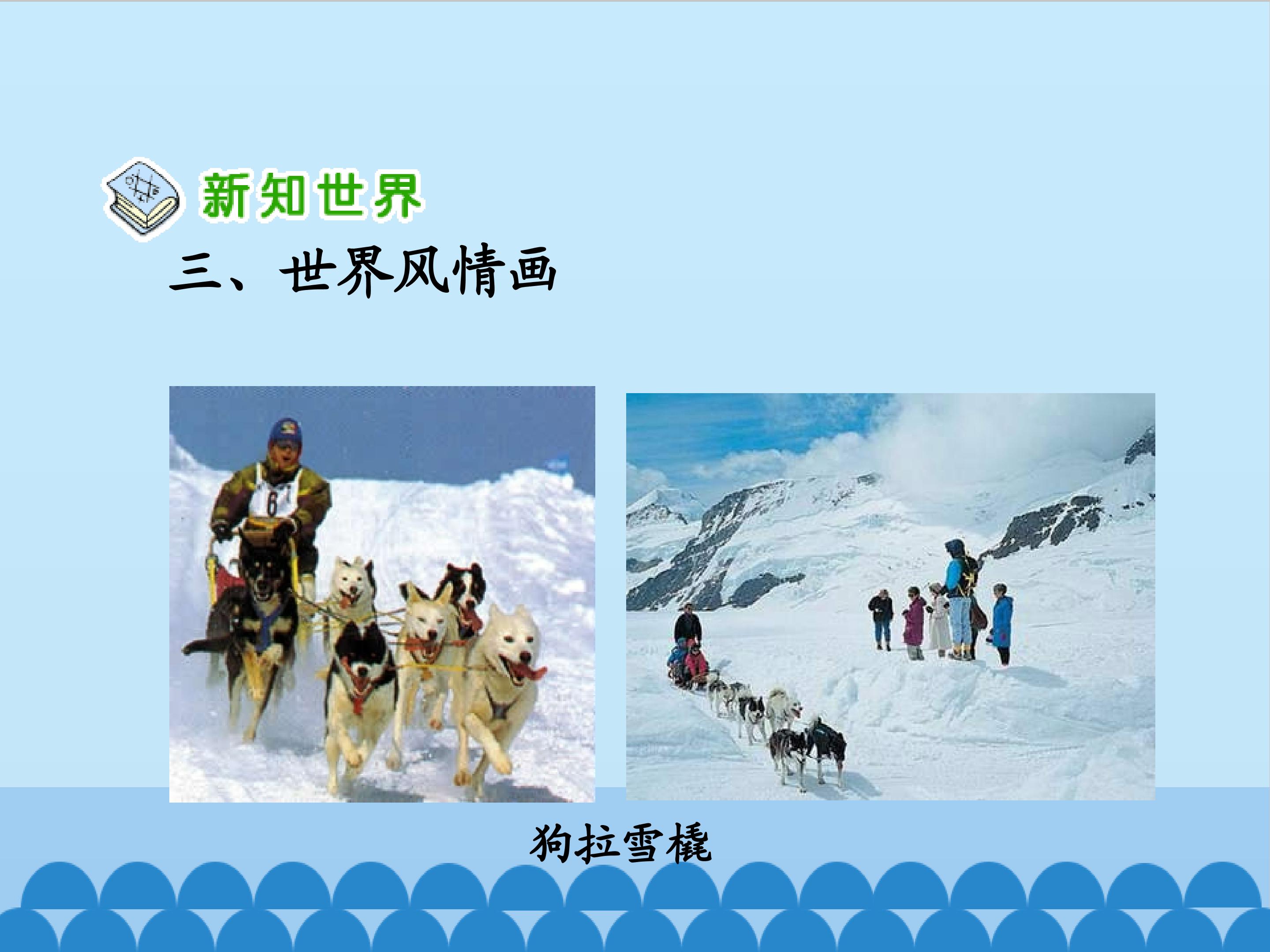 新知世界

三、世界风情画

狗拉雪橇